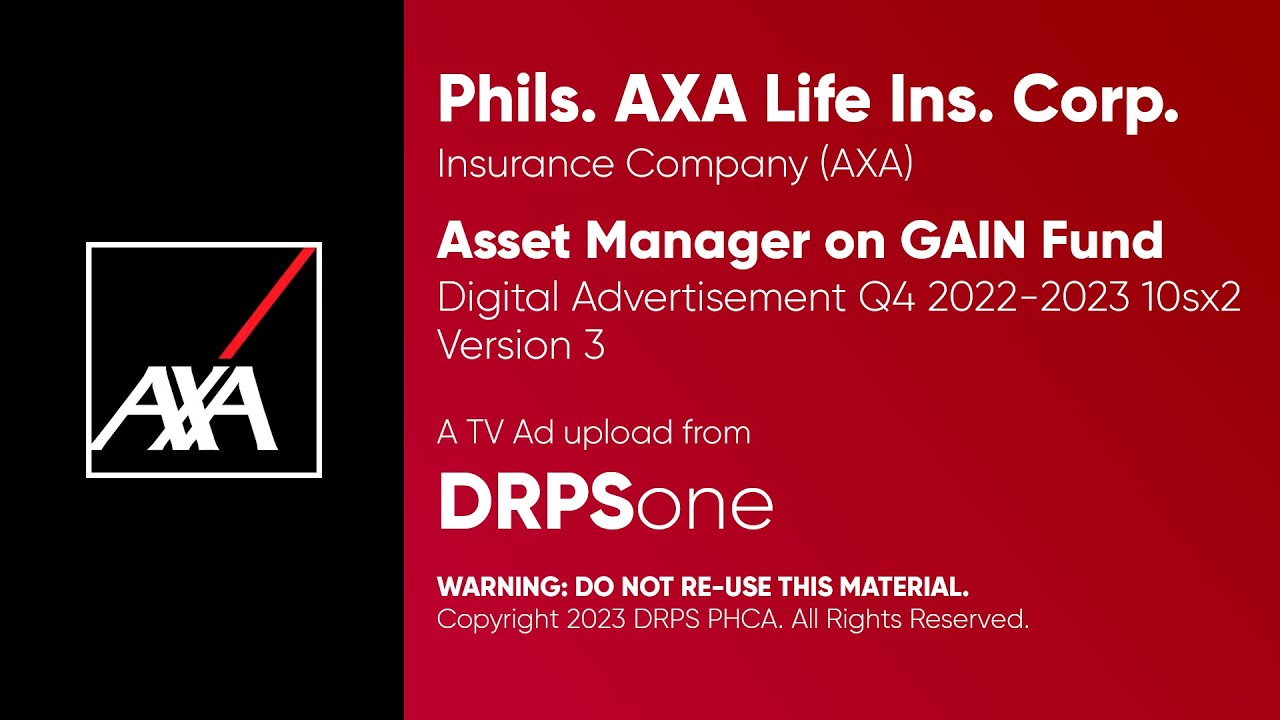 AXA

Phils. AXA Life Ins. Corp.
Insurance Company (AXA)

Asset Manager on GAIN Fund
Digital Advertisement Q4 2022-2023 10sx2 Version 3

A TV Ad upload from
DRPSone

WARNING: DO NOT RE-USE THIS MATERIAL.
Copyright 2023 DRPS PHCA. All Rights Reserved.